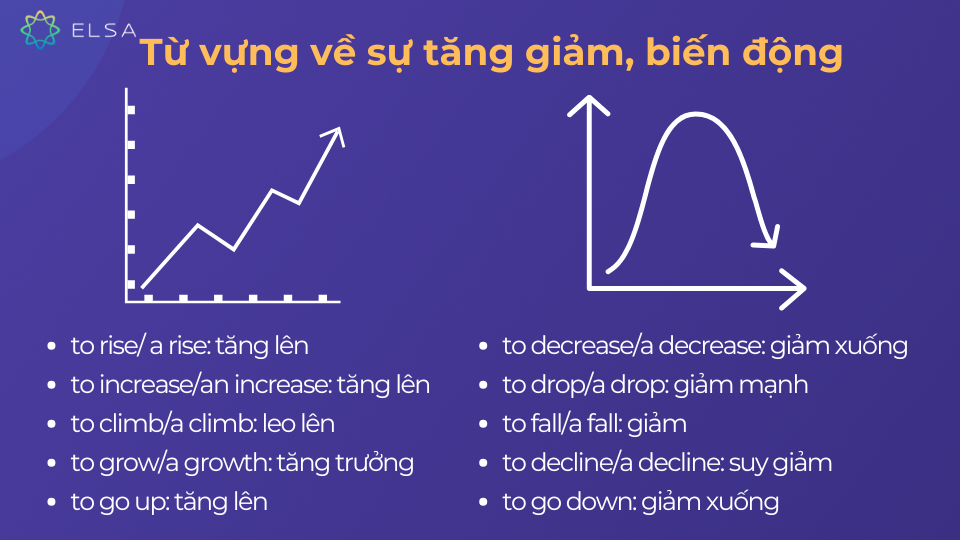 ELSA

Từ vựng về sự tăng giảm, biến động

- to rise/ a rise: tăng lên
- to increase/an increase: tăng lên
- to climb/a climb: leo lên
- to grow/a growth: tăng trưởng
- to go up: tăng lên

- to decrease/a decrease: giảm xuống
- to drop/a drop: giảm mạnh
- to fall/a fall: giảm
- to decline/a decline: suy giảm
- to go down: giảm xuống